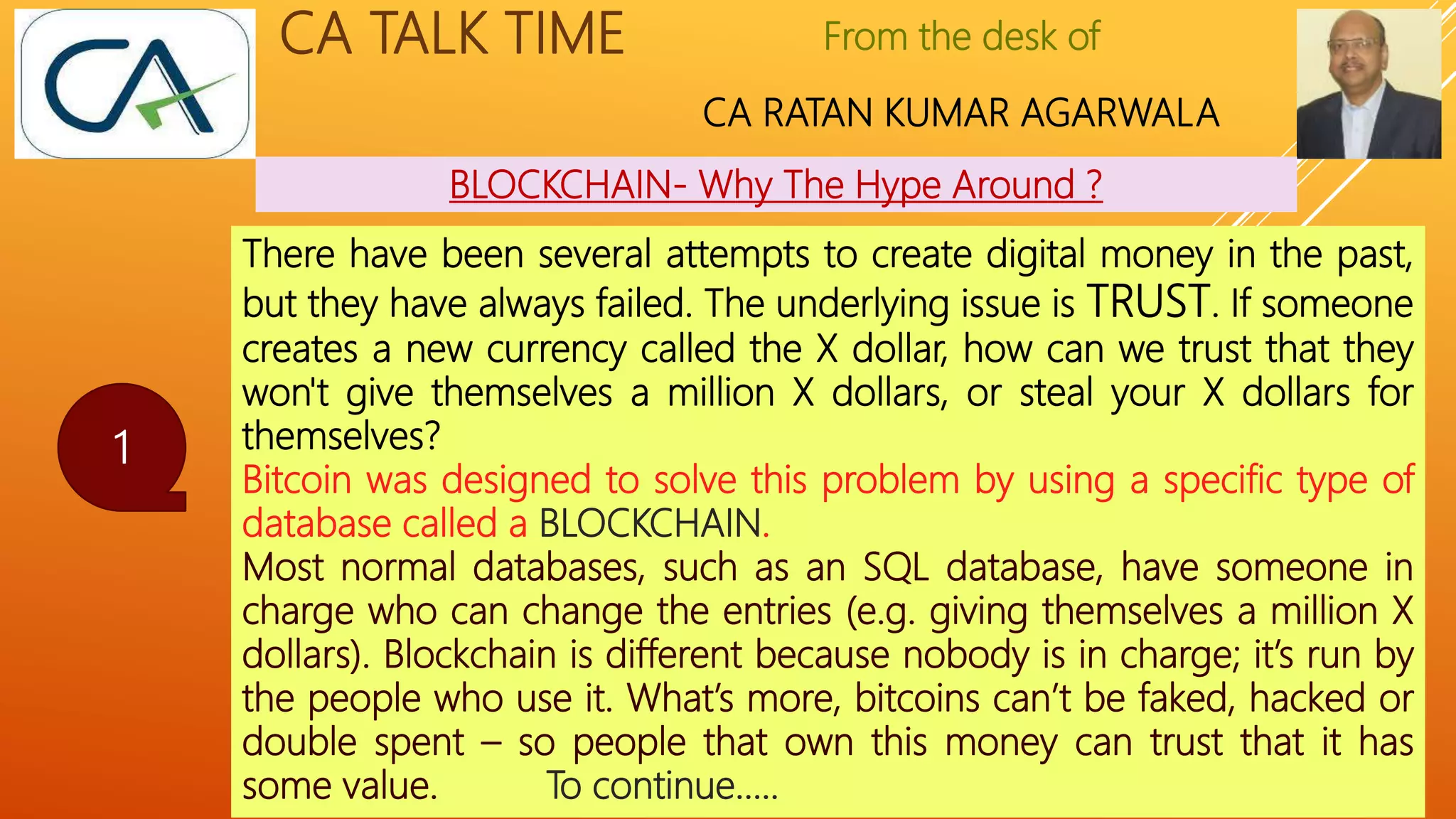 CA

CA TALK TIME

From the desk of

CA RATAN KUMAR AGARWALA

BLOCKCHAIN- Why The Hype Around ?

1

There have been several attempts to create digital money in the past, but they have always failed. The underlying issue is TRUST. If someone creates a new currency called the X dollar, how can we trust that they won't give themselves a million X dollars, or steal your X dollars for themselves?
Bitcoin was designed to solve this problem by using a specific type of database called a BLOCKCHAIN.
Most normal databases, such as an SQL database, have someone in charge who can change the entries (e.g. giving themselves a million X dollars). Blockchain is different because nobody is in charge; it's run by the people who use it. What's more, bitcoins can't be faked, hacked or double spent – so people that own this money can trust that it has some value. To continue.....